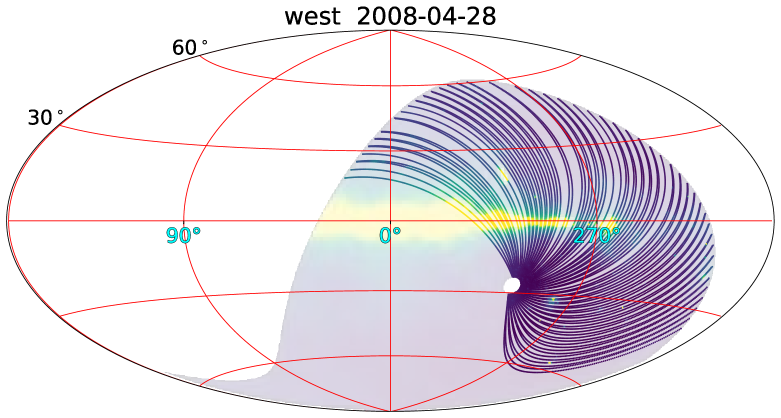 west 2008-04-28

60°

30°

90°

0°

270°